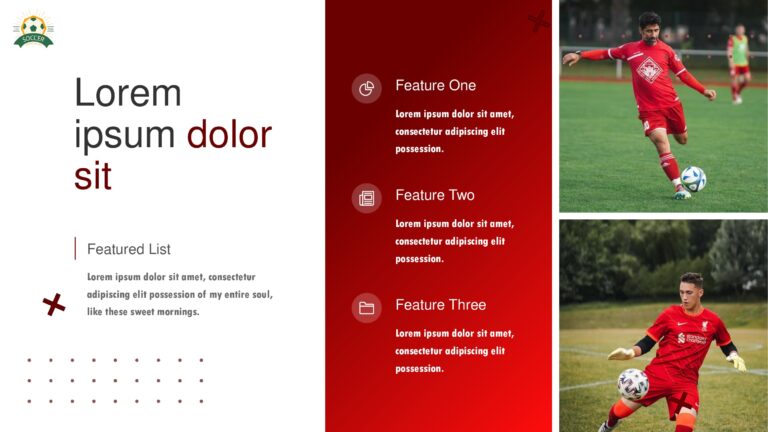 SOCCER

Lorem ipsum dolor sit

Featured List

Lorem ipsum dolor sit amet, consectetur adipiscing elit possession of my entire soul, like these sweet mornings.

Feature One

Lorem ipsum dolor sit amet, consectetur adipiscing elit possession.

Feature Two

Lorem ipsum dolor sit amet, consectetur adipiscing elit possession.

Feature Three

Lorem ipsum dolor sit amet, consectetur adipiscing elit possession.